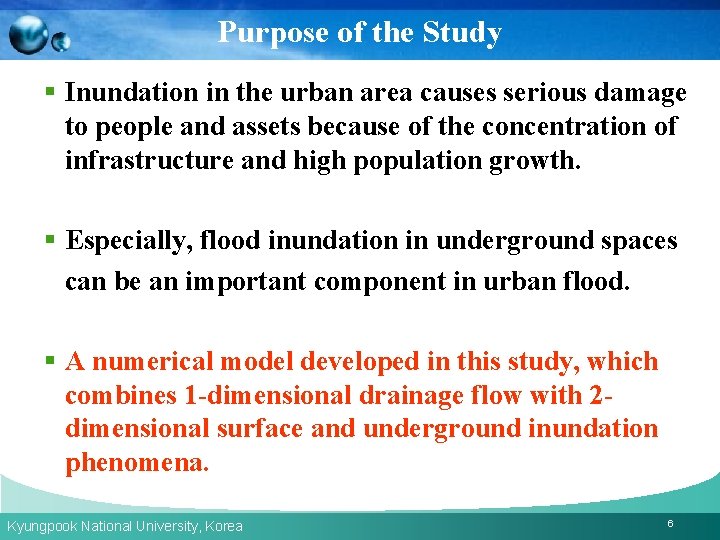 Purpose of the Study

▪ Inundation in the urban area causes serious damage to people and assets because of the concentration of infrastructure and high population growth.

▪ Especially, flood inundation in underground spaces can be an important component in urban flood.

▪ A numerical model developed in this study, which combines 1-dimensional drainage flow with 2-dimensional surface and underground inundation phenomena.

Kyungpook National University, Korea

6